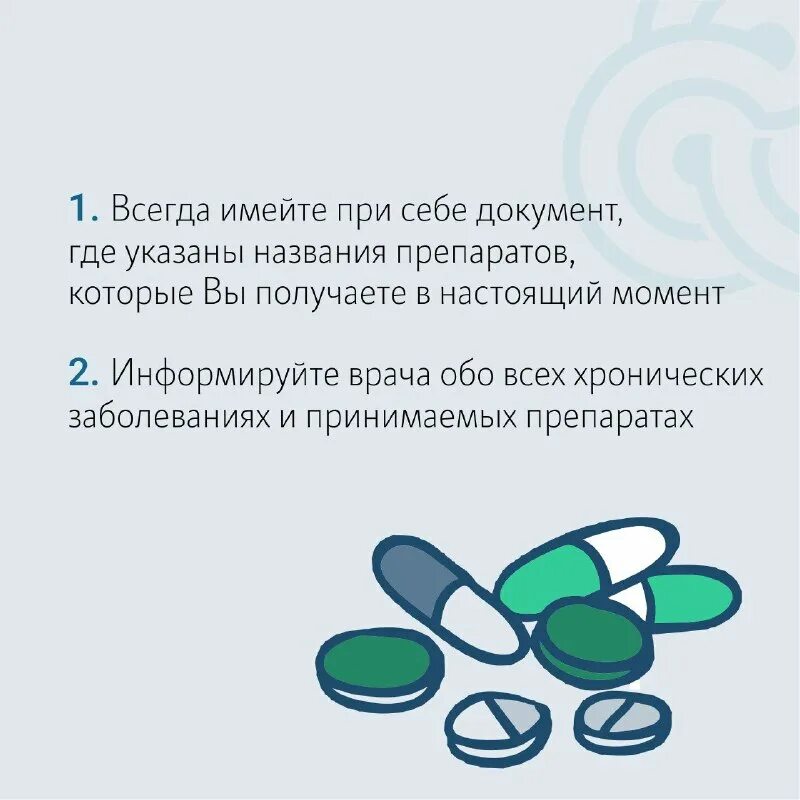 1. Всегда имейте при себе документ, где указаны названия препаратов, которые Вы получаете в настоящий момент

2. Информируйте врача обо всех хронических заболеваниях и принимаемых препаратах